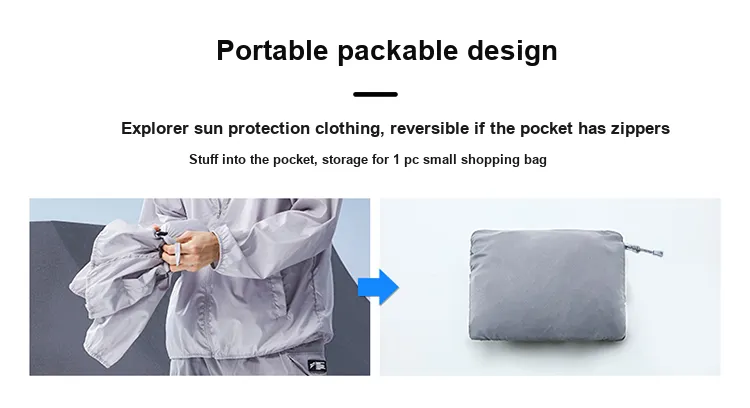 Portable packable design

Explorer sun protection clothing, reversible if the pocket has zippers

Stuff into the pocket, storage for 1 pc small shopping bag